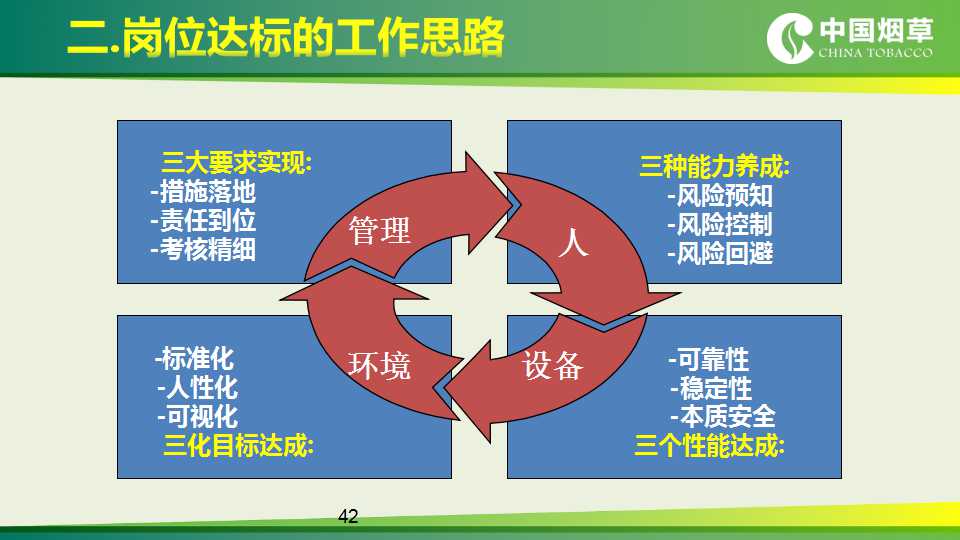 二.岗位达标的工作思路

中国烟草
CHINA TOBACCO

三大要求实现:
-措施落地
-责任到位
-考核精细

三种能力养成:
-风险预知
-风险控制
-风险回避

管理

人

环境

设备

-标准化
-人性化
-可视化
三化目标达成:

-可靠性
-稳定性
-本质安全
三个性能达成:

42